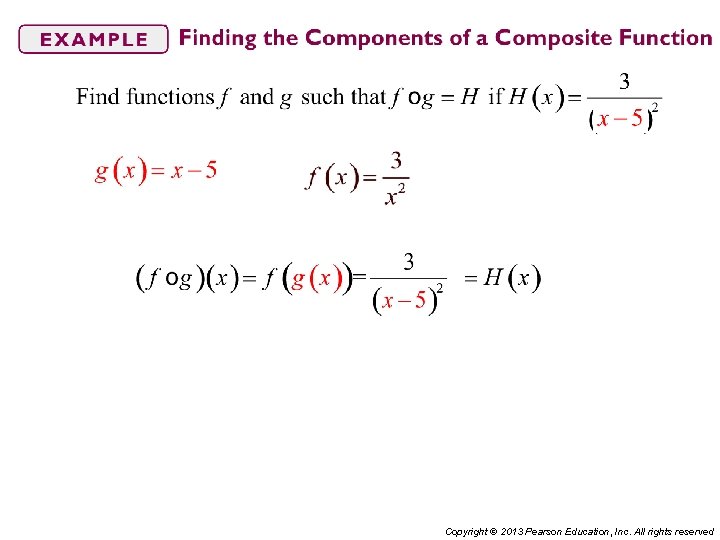 EXAMPLE Finding the Components of a Composite Function

Find functions $f$ and $g$ such that $f \circ g = H$ if $H(x) = \frac{3}{(x-5)^2}$

$g(x) = x - 5$

$f(x) = \frac{3}{x^2}$

$(f \circ g)(x) = f(g(x)) = \frac{3}{(x-5)^2} = H(x)$

Copyright © 2013 Pearson Education, Inc. All rights reserved